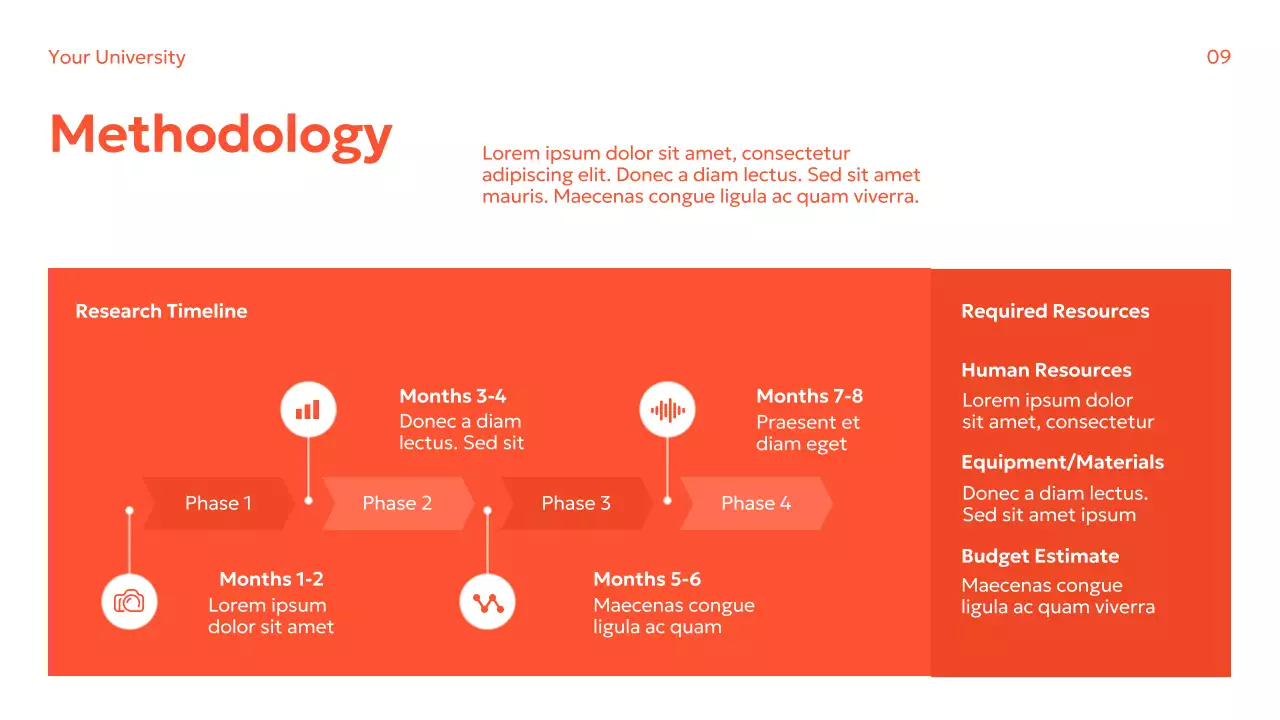 Your University

09

Methodology

Lorem ipsum dolor sit amet, consectetur adipiscing elit. Donec a diam lectus. Sed sit amet mauris. Maecenas congue ligula ac quam viverra.

Research Timeline

Months 3-4
Donec a diam lectus. Sed sit

Months 7-8
Praesent et diam eget

Phase 1

Phase 2

Phase 3

Phase 4

Months 1-2
Lorem ipsum dolor sit amet

Months 5-6
Maecenas congue ligula ac quam

Required Resources

Human Resources
Lorem ipsum dolor sit amet, consectetur

Equipment/Materials
Donec a diam lectus. Sed sit amet ipsum

Budget Estimate
Maecenas congue ligula ac quam viverra